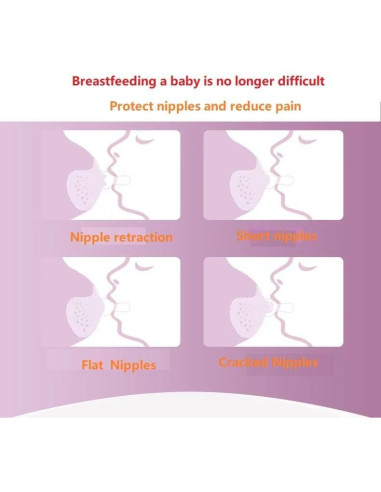 Breastfeeding a baby is no longer difficult

Protect nipples and reduce pain

Nipple retraction

Short nipples

Flat Nipples

Cracked Nipples